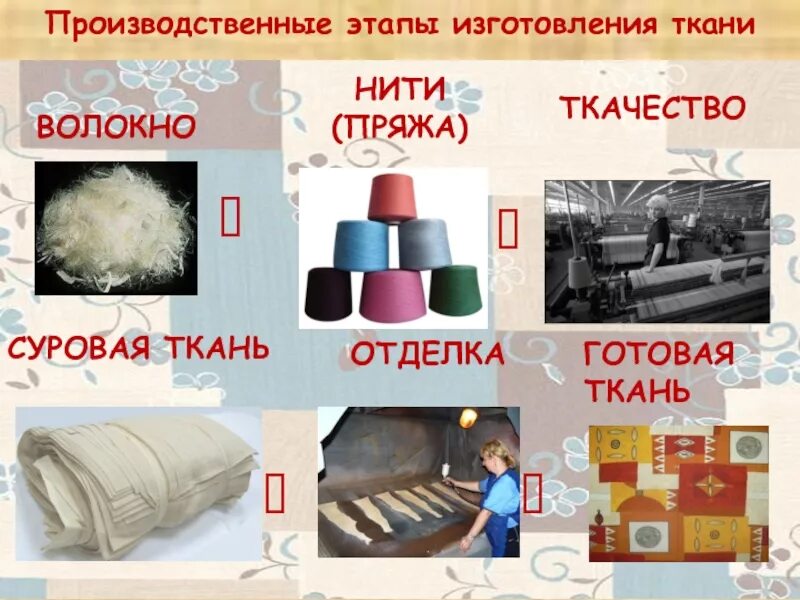 Производственные этапы изготовления ткани

ВОЛОКНО

НИТИ (ПРЯЖА)

ТКАЧЕСТВО

СУРОВАЯ ТКАНЬ

ОТДЕЛКА

ГОТОВАЯ ТКАНЬ